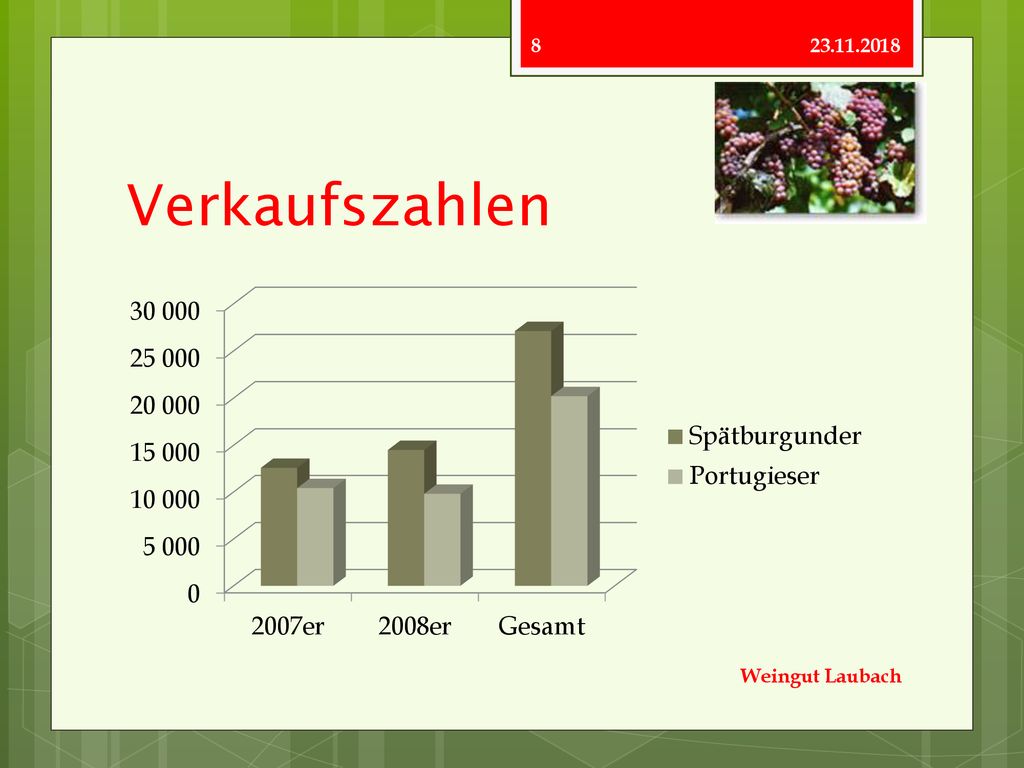 8

23.11.2018

Verkaufszahlen

30 000
25 000
20 000
15 000
10 000
5 000
0

2007er
2008er
Gesamt

Spätburgunder
Portugieser

Weingut Laubach